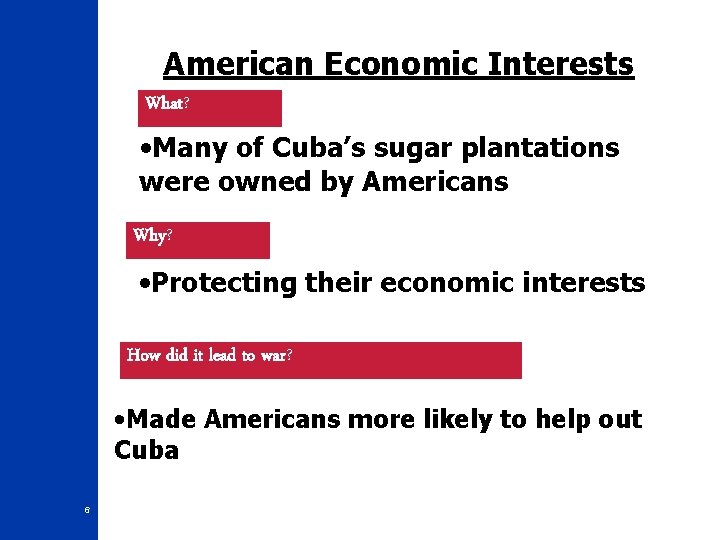 American Economic Interests

What?

•Many of Cuba's sugar plantations were owned by Americans

Why?

•Protecting their economic interests

How did it lead to war?

•Made Americans more likely to help out Cuba

6